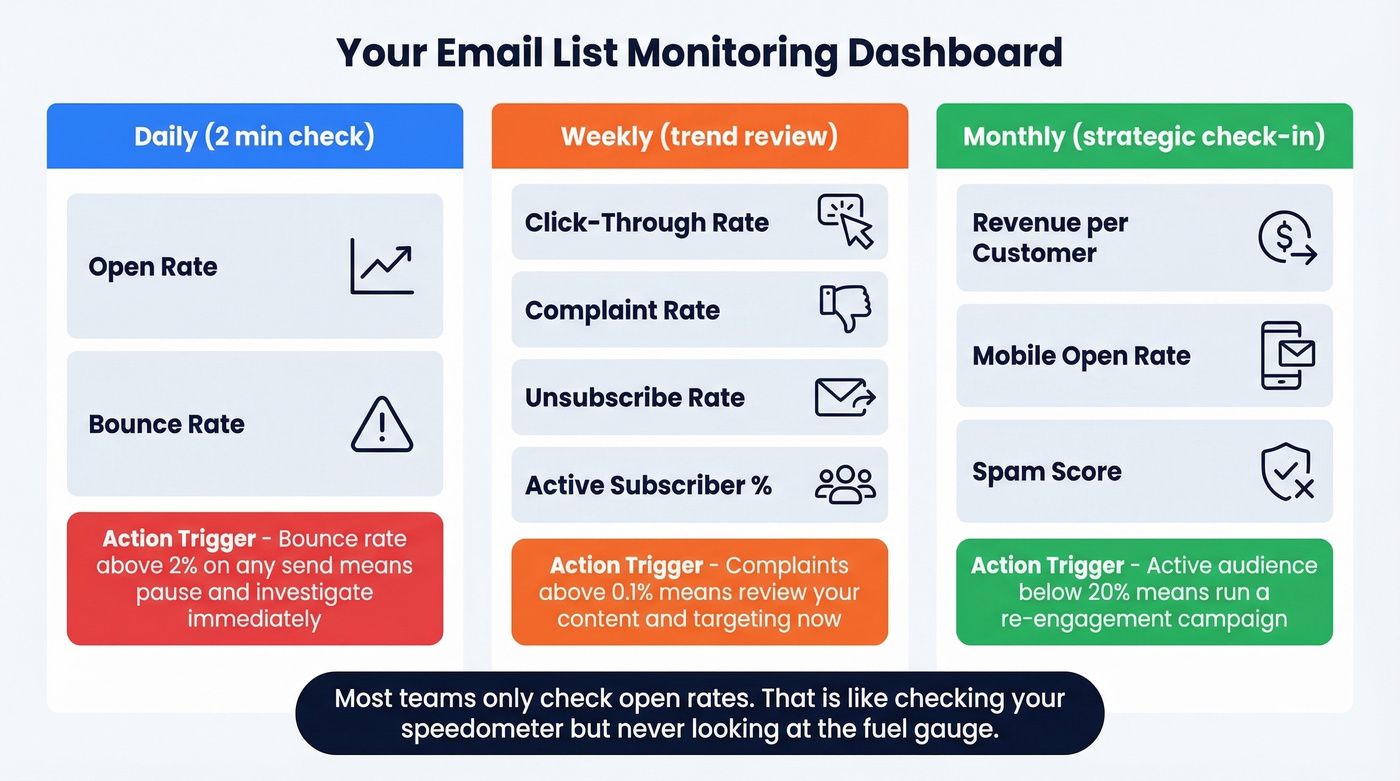 Your Email List Monitoring Dashboard

Daily (2 min check)

Open Rate

Bounce Rate

Action Trigger - Bounce rate above 2% on any send means pause and investigate immediately

Weekly (trend review)

Click-Through Rate

Complaint Rate

Unsubscribe Rate

Active Subscriber %

Action Trigger - Complaints above 0.1% means review your content and targeting now

Monthly (strategic check-in)

Revenue per Customer

Mobile Open Rate

Spam Score

Action Trigger - Active audience below 20% means run a re-engagement campaign

Most teams only check open rates. That is like checking your speedometer but never looking at the fuel gauge.